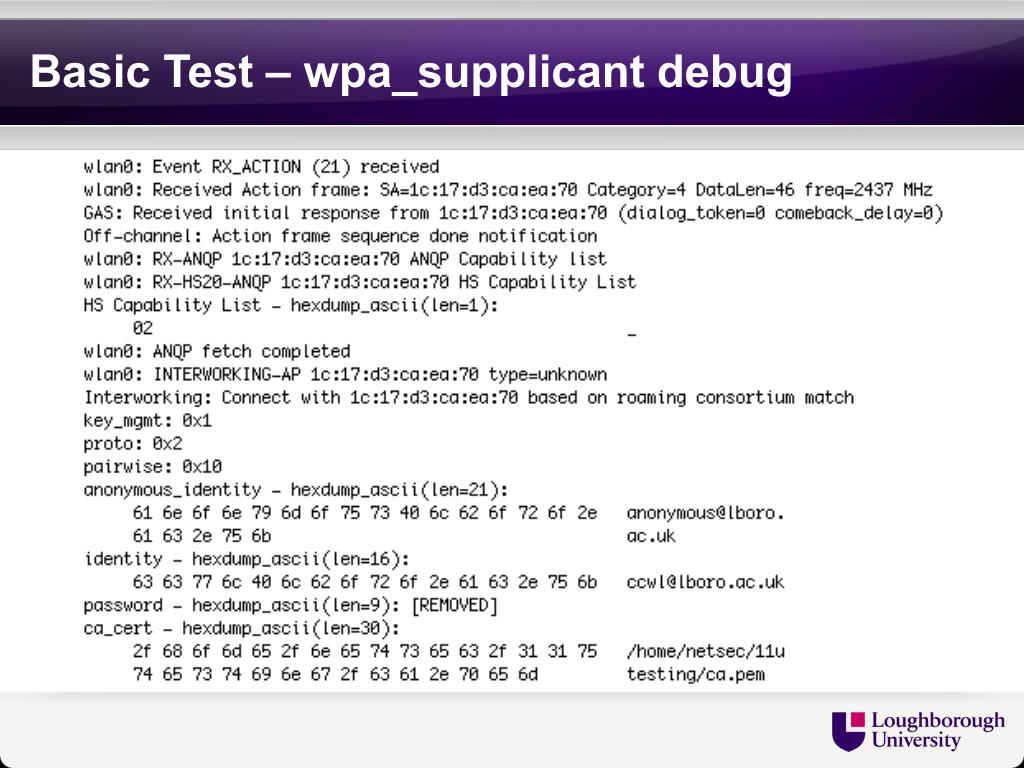 Basic Test – wpa_supplicant debug

wlan0: Event RX_ACTION (21) received
wlan0: Received Action frame: SA=1c:17:d3:ca:ea:70 Category=4 DataLen=46 freq=2437 MHz
GAS: Received initial response from 1c:17:d3:ca:ea:70 (dialog_token=0 comeback_delay=0)
Off-channel: Action frame sequence done notification
wlan0: RX-ANQP 1c:17:d3:ca:ea:70 ANQP Capability list
wlan0: RX-HS20-ANQP 1c:17:d3:ca:ea:70 HS Capability List
HS Capability List - hexdump_ascii(len=1):
02 _
wlan0: ANQP fetch completed
wlan0: INTERWORKING-AP 1c:17:d3:ca:ea:70 type=unknown
Interworking: Connect with 1c:17:d3:ca:ea:70 based on roaming consortium match
key_mgmt: 0x1
proto: 0x2
pairwise: 0x10
anonymous_identity - hexdump_ascii(len=21):
61 6e 6f 6e 79 6d 6f 75 73 40 6c 62 6f 72 6f 2e anonymous@lboro.
61 63 2e 75 6b ac.uk
identity - hexdump_ascii(len=16):
63 63 77 6c 40 6c 62 6f 72 6f 2e 61 63 2e 75 6b ccwl@lboro.ac.uk
password - hexdump_ascii(len=9): [REMOVED]
ca_cert - hexdump_ascii(len=30):
2f 68 6f 6d 65 2f 6e 65 74 73 65 63 2f 31 31 75 /home/netsec/11u
74 65 73 74 69 6e 67 2f 63 61 2e 70 65 6d testing/ca.pem

Loughborough University